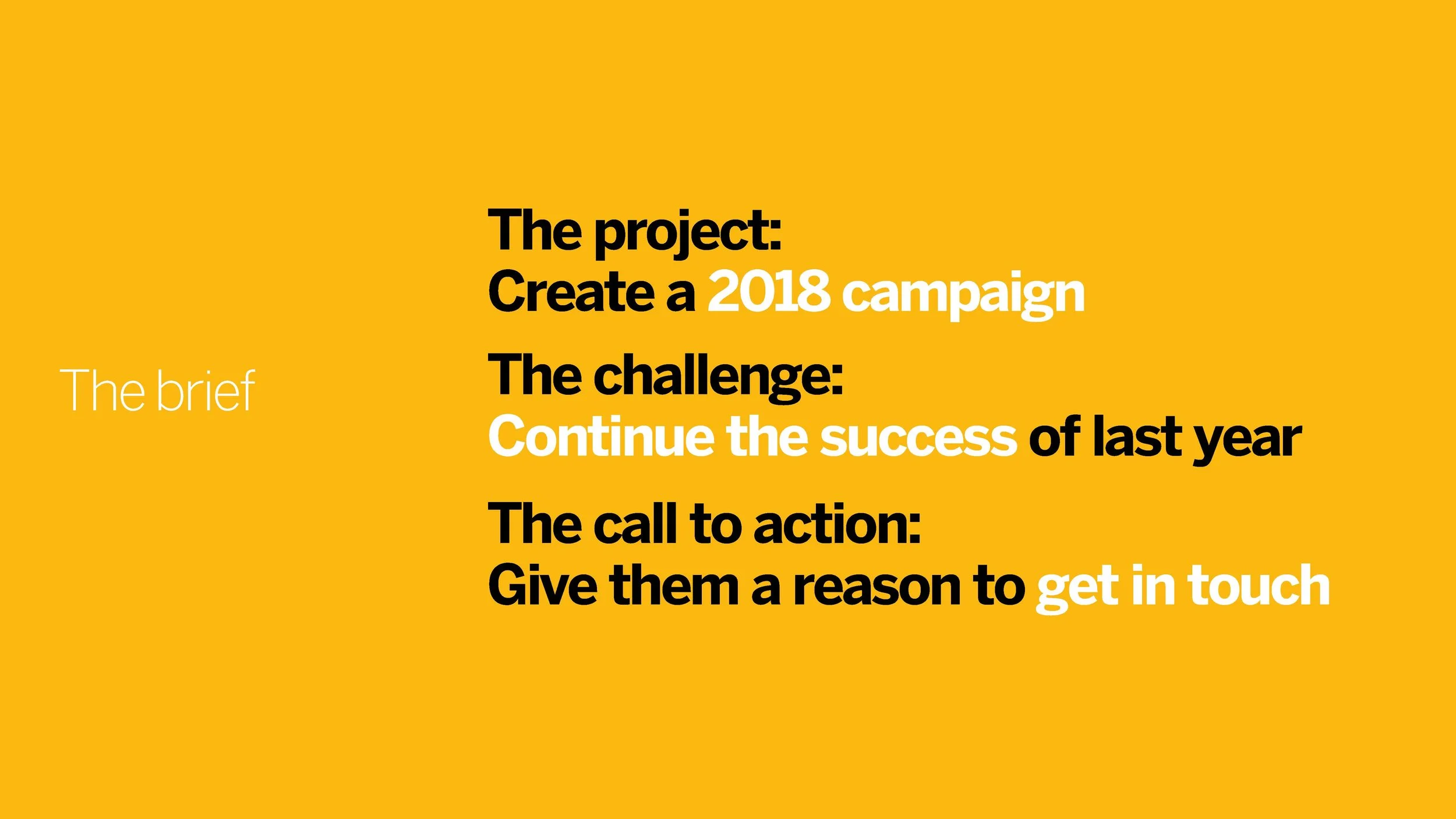 The brief

The project:
Create a 2018 campaign

The challenge:
Continue the success of last year

The call to action:
Give them a reason to get in touch